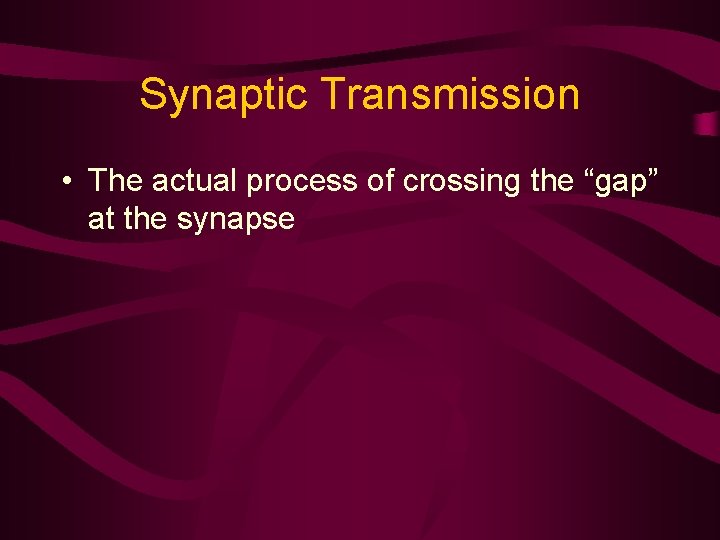 Synaptic Transmission

• The actual process of crossing the “gap” at the synapse